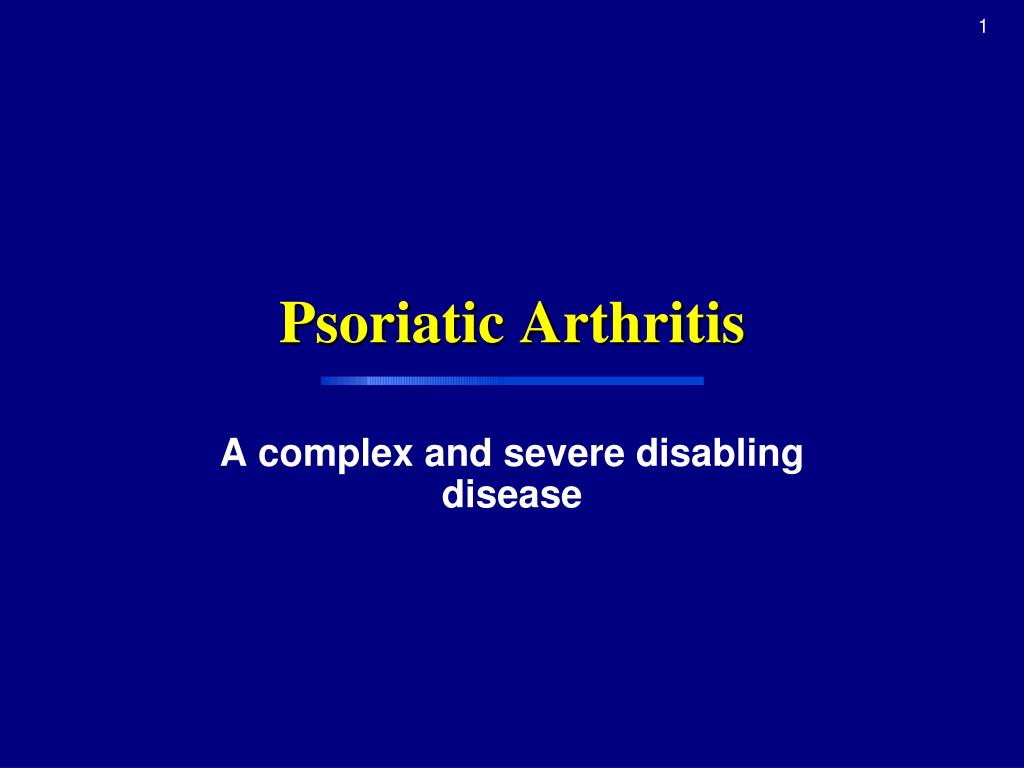 1

Psoriatic Arthritis

A complex and severe disabling disease